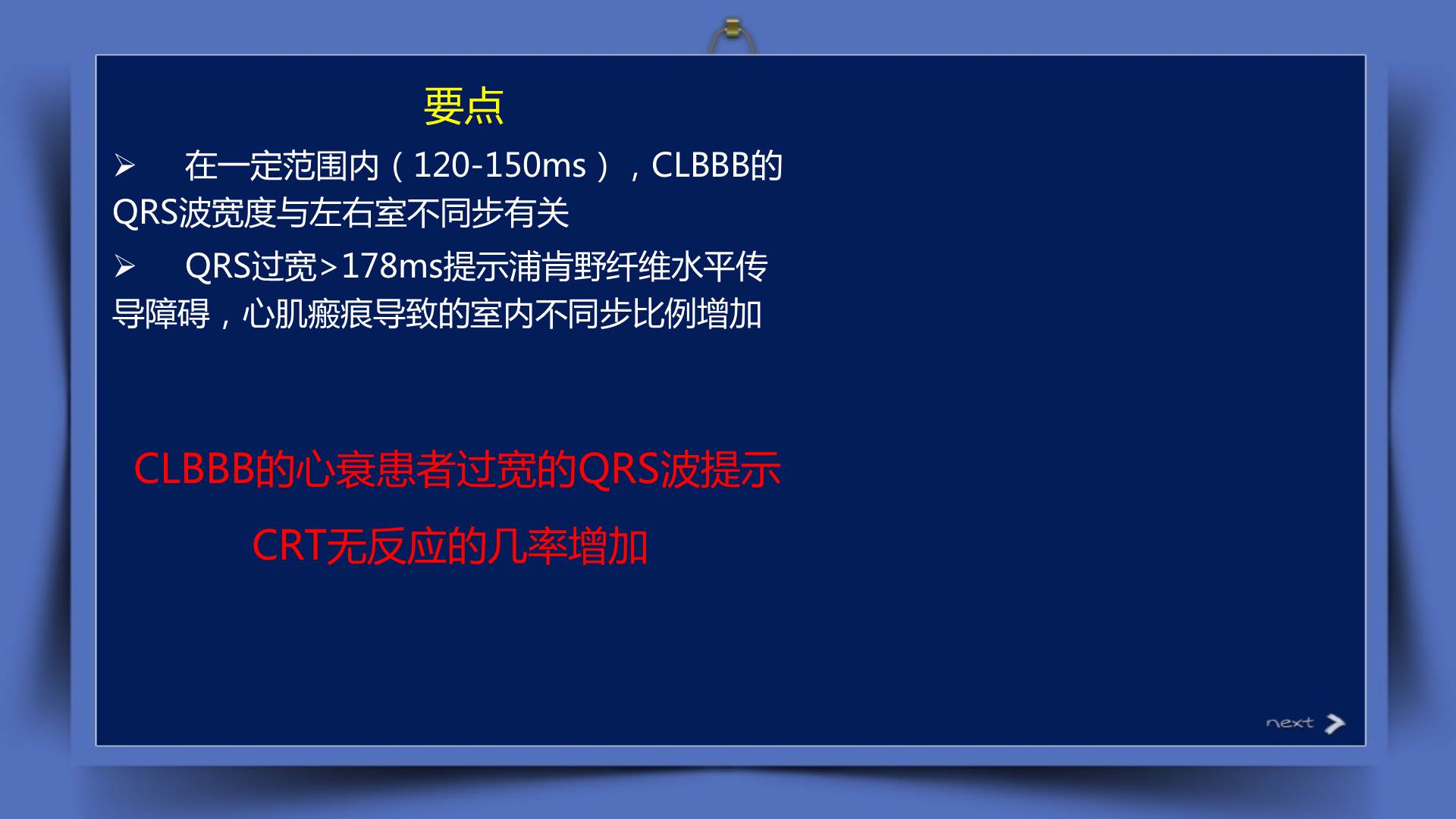 要点

➢ 在一定范围内（120-150ms），CLBBB的QRS波宽度与左右室不同步有关

➢ QRS过宽>178ms提示浦肯野纤维水平传导障碍，心肌瘢痕导致的室内不同步比例增加

CLBBB的心衰患者过宽的QRS波提示

CRT无反应的几率增加

next